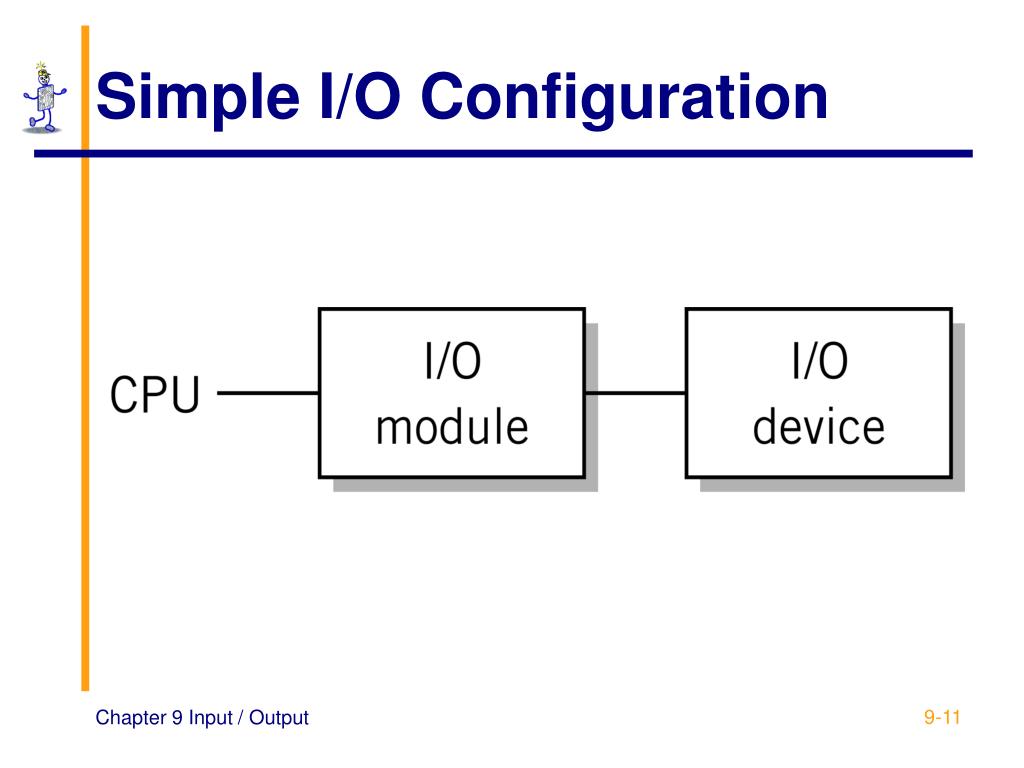 Simple I/O Configuration

CPU

I/O module

I/O device

Chapter 9 Input / Output

9-11